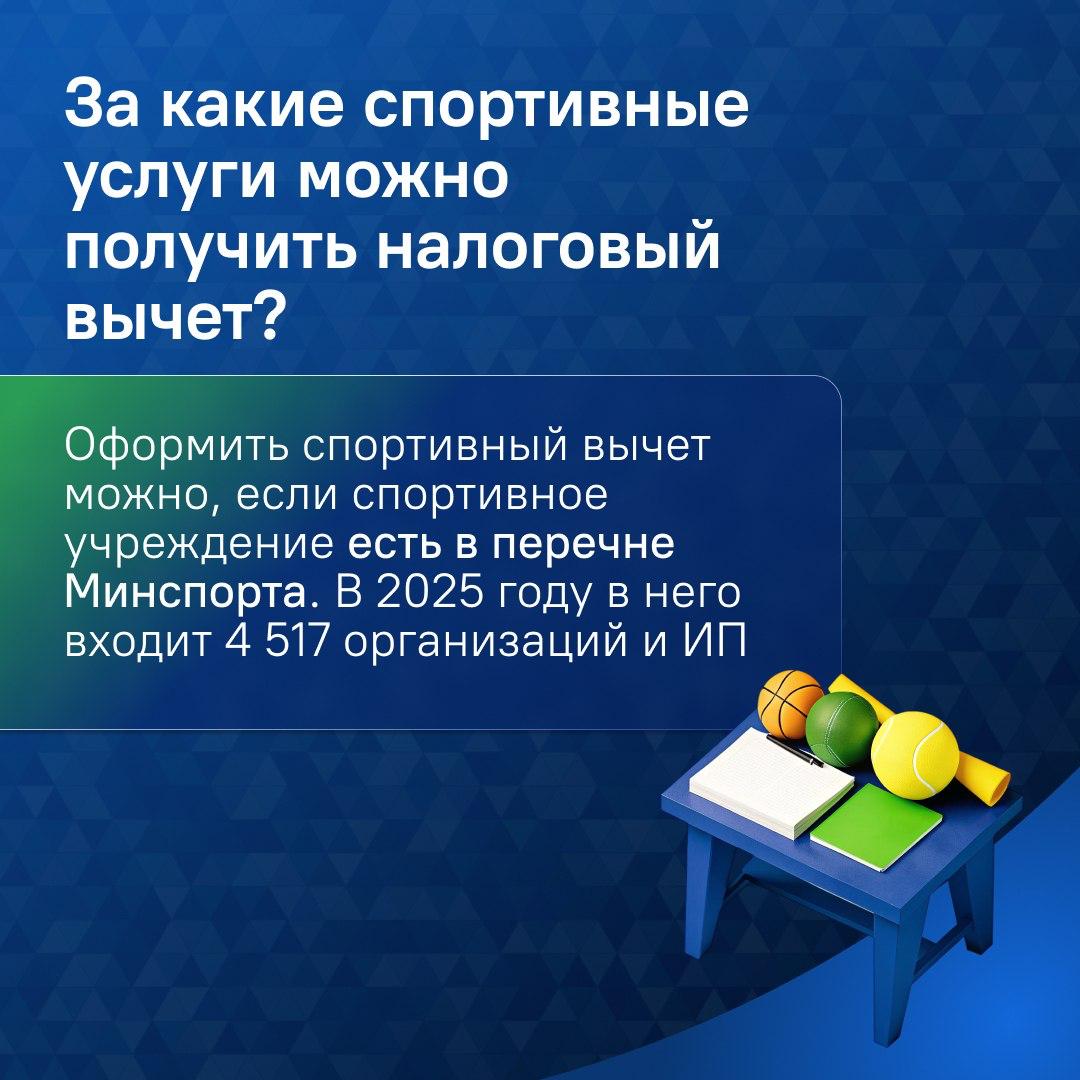 За какие спортивные услуги можно получить налоговый вычет?

Оформить спортивный вычет можно, если спортивное учреждение есть в перечне Минспорта. В 2025 году в него входит 4 517 организаций и ИП